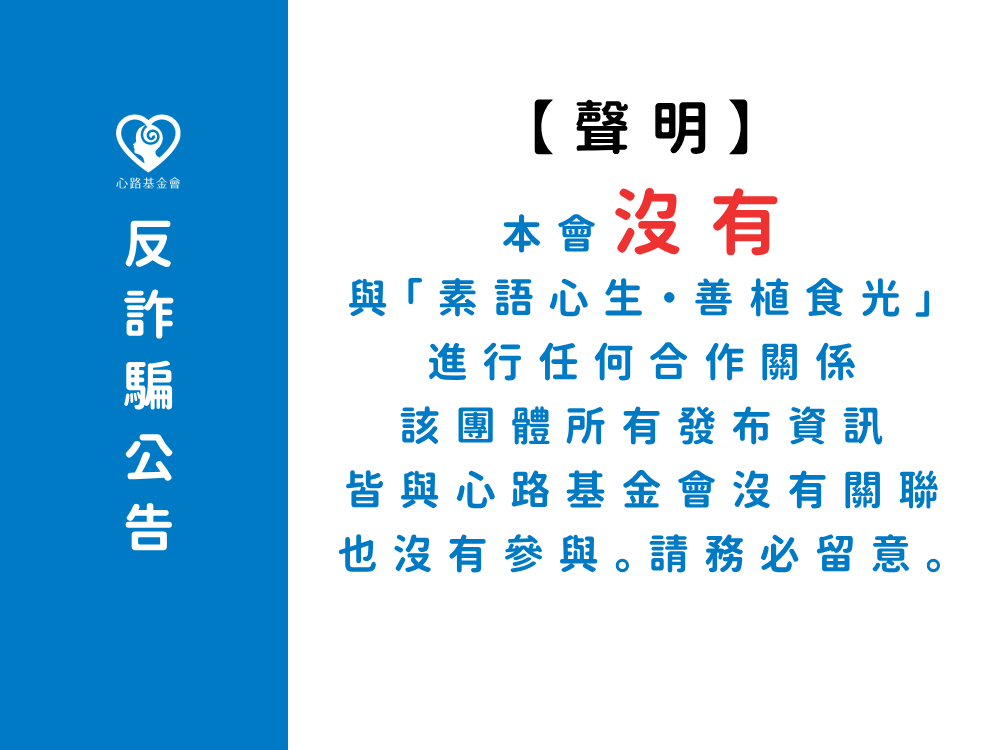 心路基金會

反詐騙公告

【聲明】

本會沒有
與「素語心生·善植食光」
進行任何合作關係
該團體所有發布資訊
皆與心路基金會沒有關聯
也沒有參與。請務必留意。